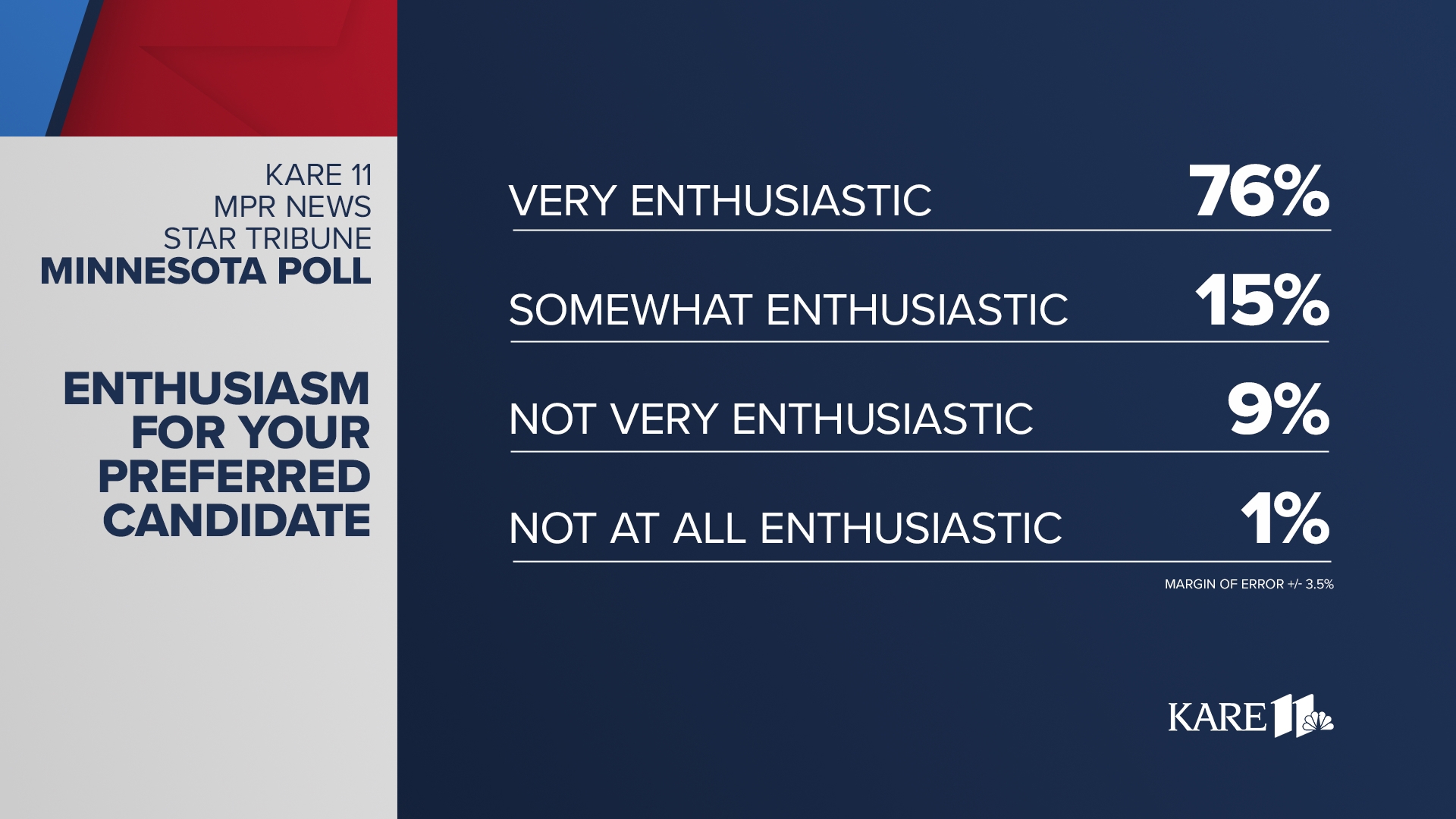 KARE 11
MPR NEWS
STAR TRIBUNE
MINNESOTA POLL

ENTHUSIASM FOR YOUR PREFERRED CANDIDATE

| | |
|---|---|
| VERY ENTHUSIASTIC | 76% |
| SOMEWHAT ENTHUSIASTIC | 15% |
| NOT VERY ENTHUSIASTIC | 9% |
| NOT AT ALL ENTHUSIASTIC | 1% |

MARGIN OF ERROR +/- 3.5%

KARE 11